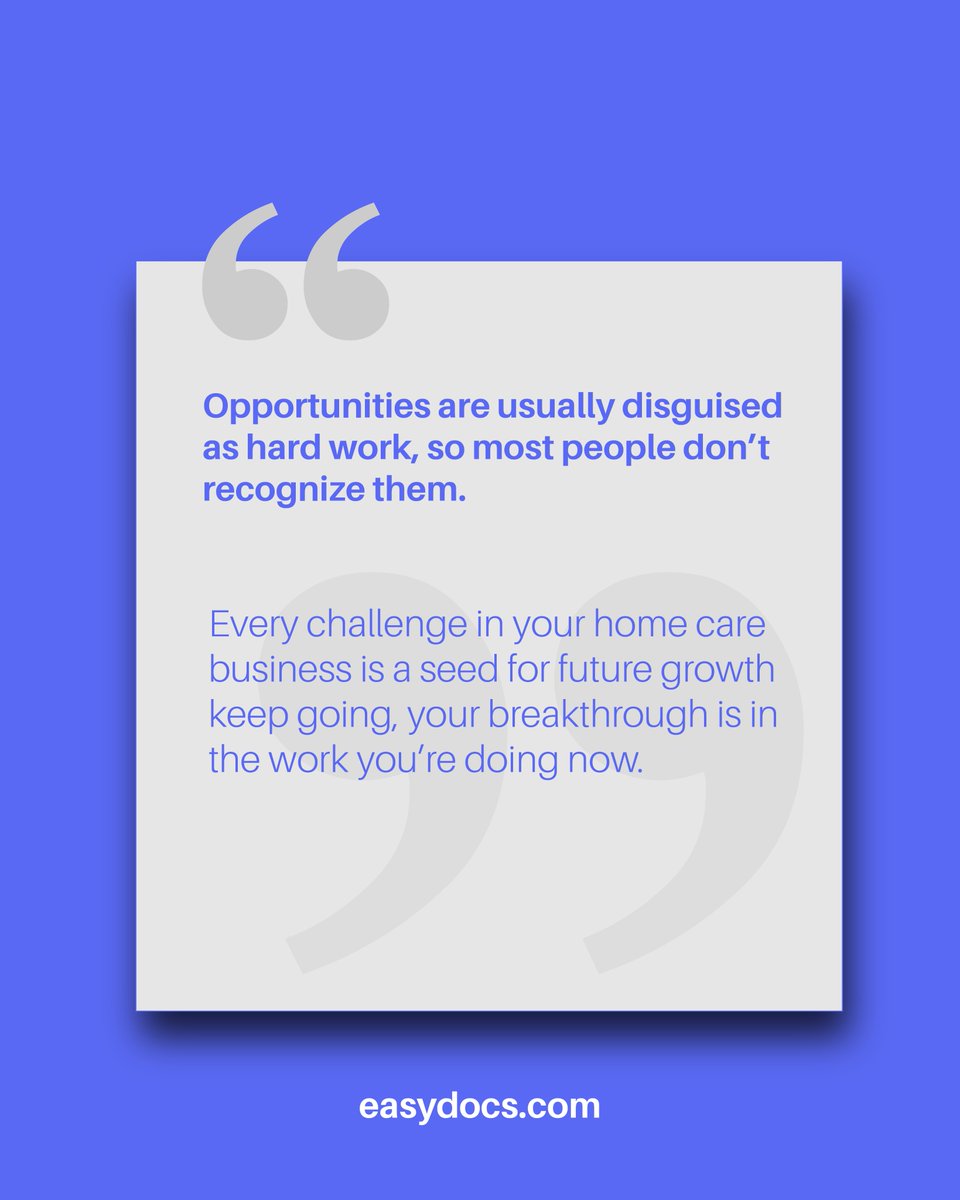 Opportunities are usually disguised as hard work, so most people don’t recognize them.

Every challenge in your home care business is a seed for future growth keep going, your breakthrough is in the work you’re doing now.

easydocs.com